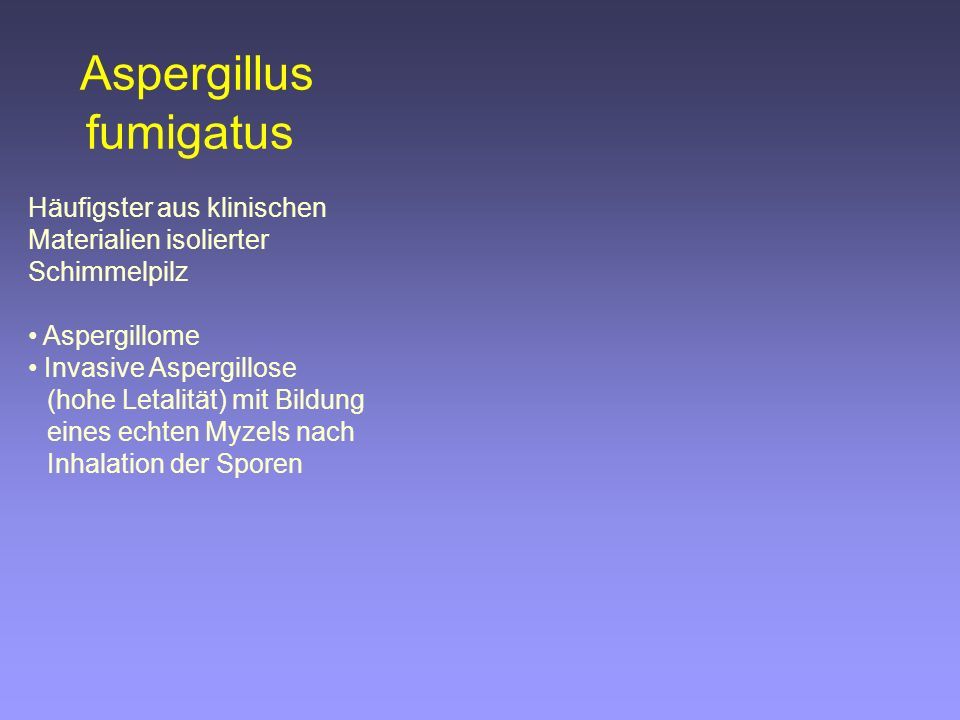 Aspergillus fumigatus

Häufigster aus klinischen Materialien isolierter Schimmelpilz

• Aspergillome
• Invasive Aspergillose (hohe Letalität) mit Bildung eines echten Myzels nach Inhalation der Sporen